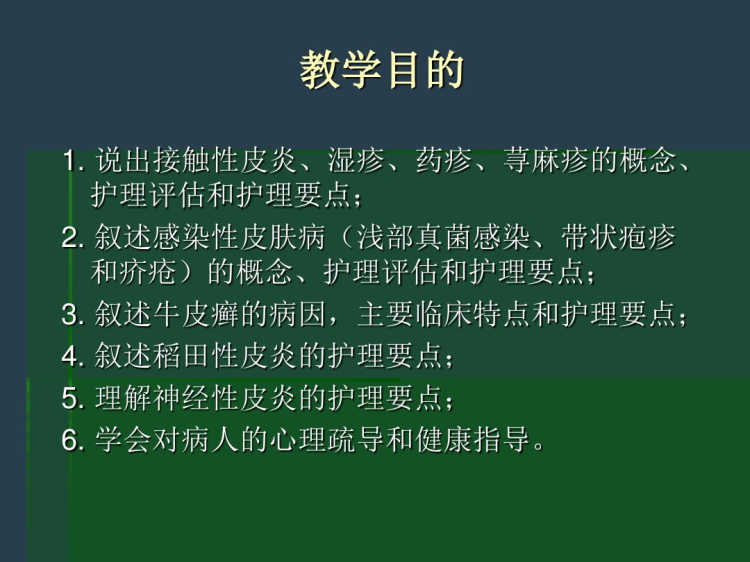 教学目的

1. 说出接触性皮炎、湿疹、药疹、荨麻疹的概念、护理评估和护理要点；

2. 叙述感染性皮肤病（浅部真菌感染、带状疱疹和疥疮）的概念、护理评估和护理要点；

3. 叙述牛皮癣的病因，主要临床特点和护理要点；

4. 叙述稻田性皮炎的护理要点；

5. 理解神经性皮炎的护理要点；

6. 学会对病人的心理疏导和健康指导。